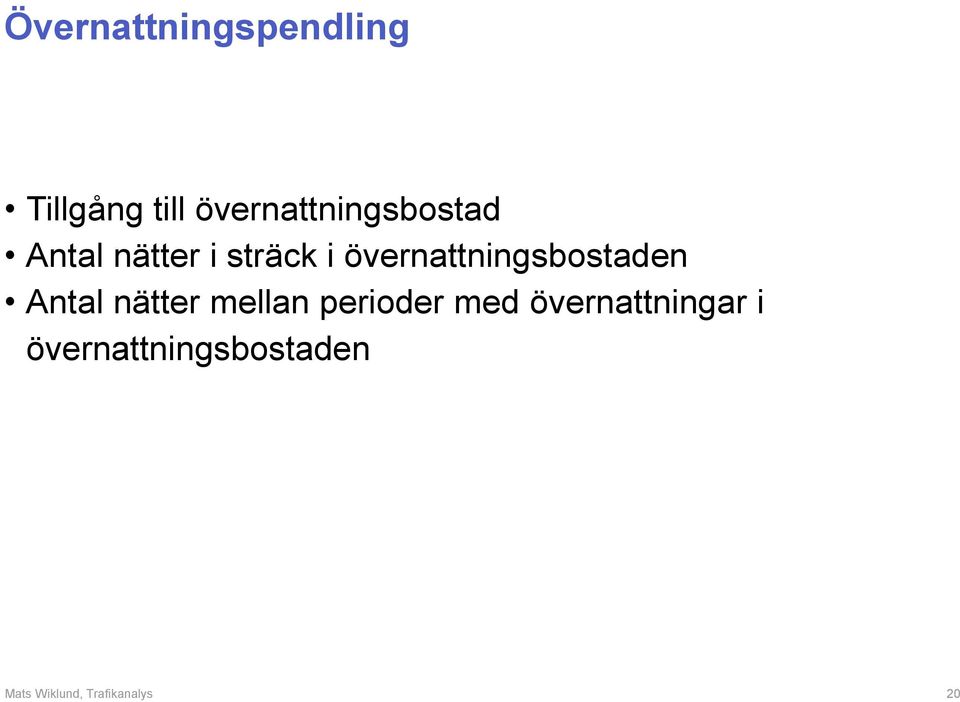 Övernattningspendling

• Tillgång till övernattningsbostad
• Antal nätter i sträck i övernattningsbostaden
• Antal nätter mellan perioder med övernattningar i övernattningsbostaden

Mats Wiklund, Trafikanalys

20